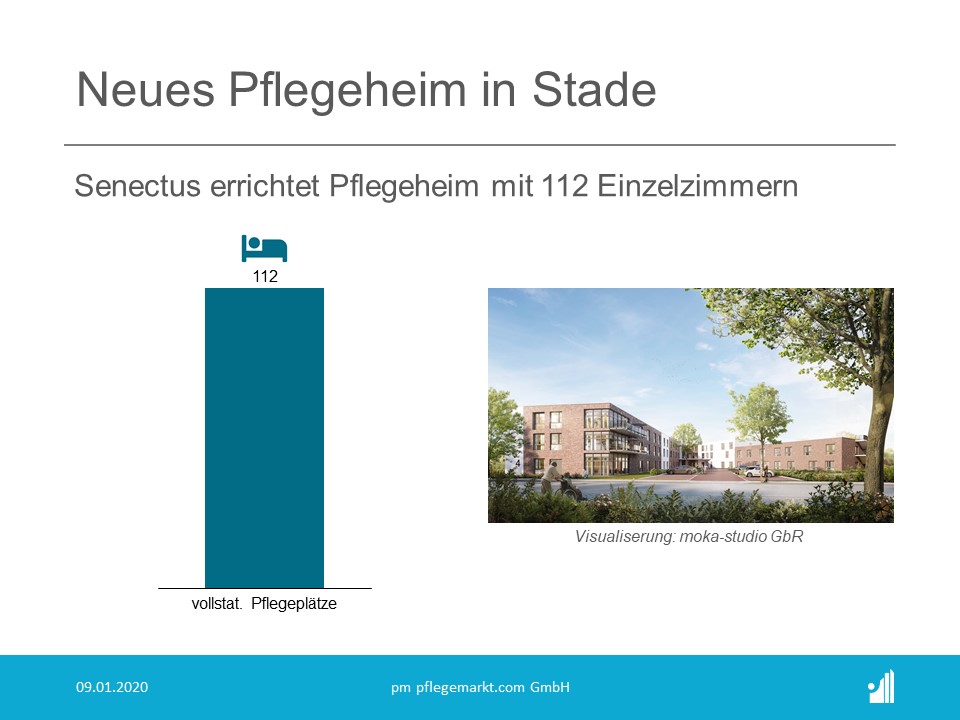 Neues Pflegeheim in Stade

Senectus errichtet Pflegeheim mit 112 Einzelzimmern

112

vollstat. Pflegeplätze

Visualiserung: moka-studio GbR

09.01.2020

pm pflegemarkt.com GmbH